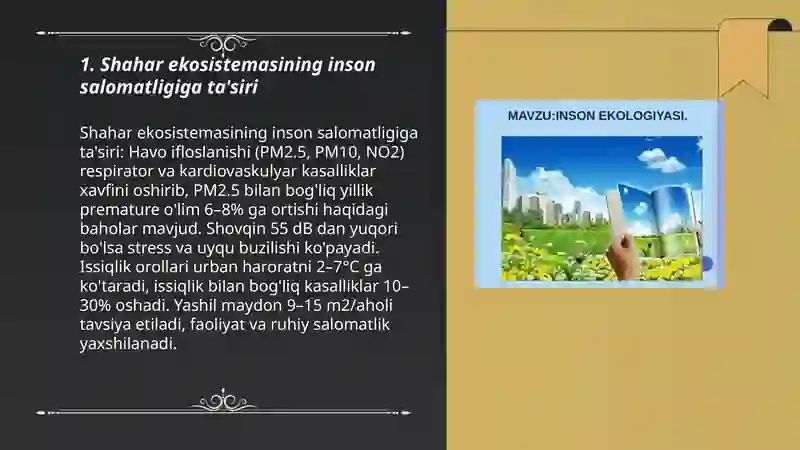 1. Shahar ekosistemasining inson salomatligiga ta'siri

Shahar ekosistemasining inson salomatligiga ta'siri: Havo ifloslanishi (PM2.5, PM10, NO2) respirator va kardiovaskulyar kasalliklar xavfini oshirib, PM2.5 bilan bog'liq yillik premature o'lim 6–8% ga ortishi haqidagi baholar mavjud. Shovqin 55 dB dan yuqori bo'lsa stress va uyqu buzilishi ko'payadi. Issiqlik orollari urban haroratni 2–7°C ga ko'taradi, issiqlik bilan bog'liq kasalliklar 10–30% oshadi. Yashil maydon 9–15 m2/aholi tavsiya etiladi, faoliyat va ruhiy salomatlik yaxshilanadi.

MAVZU:INSON EKOLOGIYASI.